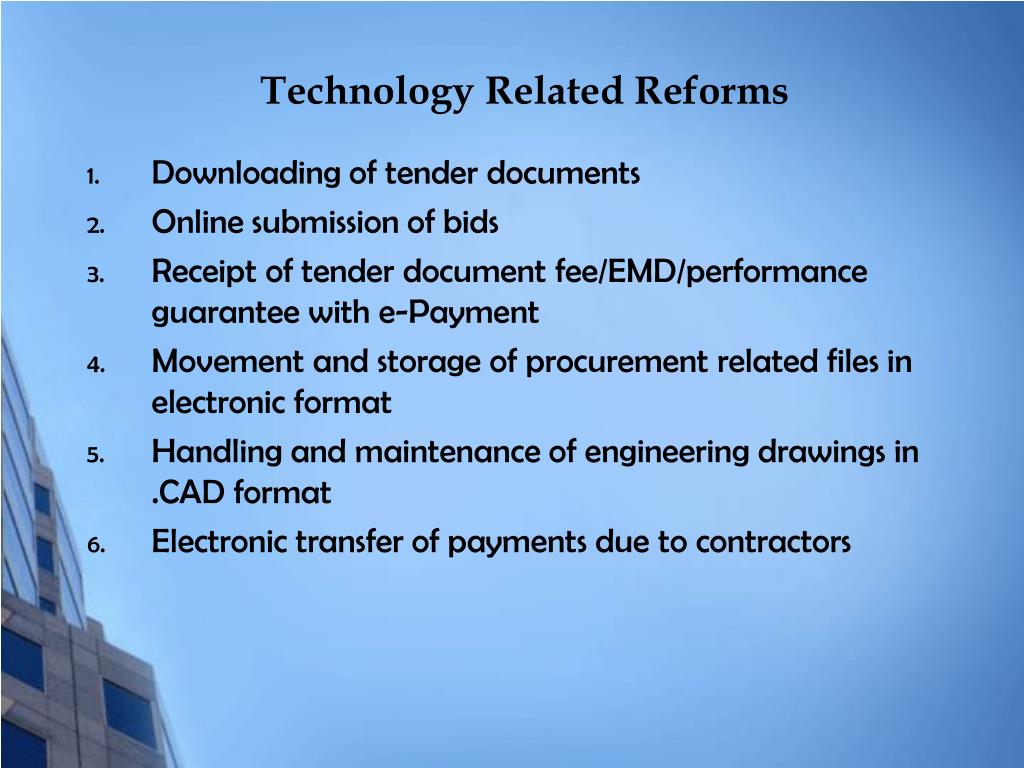 Technology Related Reforms

1. Downloading of tender documents
2. Online submission of bids
3. Receipt of tender document fee/EMD/performance guarantee with e-Payment
4. Movement and storage of procurement related files in electronic format
5. Handling and maintenance of engineering drawings in .CAD format
6. Electronic transfer of payments due to contractors